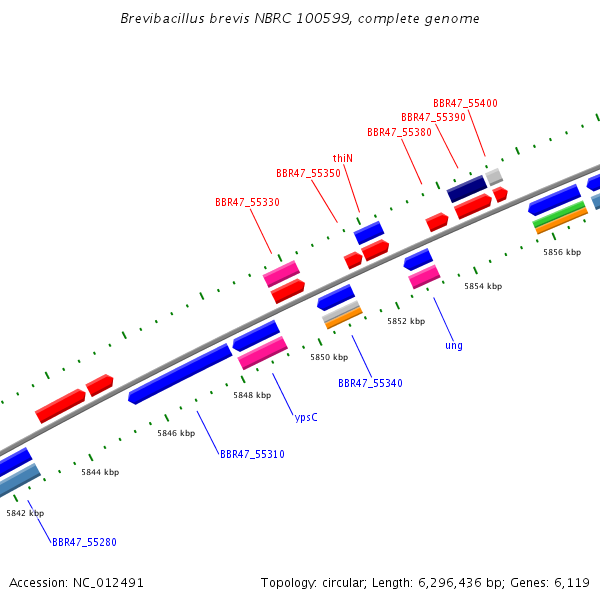 Brevibacillus brevis NBRC 100599, complete genome

BBR47_55400
BBR47_55390
BBR47_55380
thiN
BBR47_55350
BBR47_55330

5856 kbp
5854 kbp
5852 kbp
ung
5850 kbp
BBR47_55340
5848 kbp
ypsC
5846 kbp
BBR47_55310
5844 kbp
5842 kbp
BBR47_55280

Accession: NC_012491

Topology: circular; Length: 6,296,436 bp; Genes: 6,119